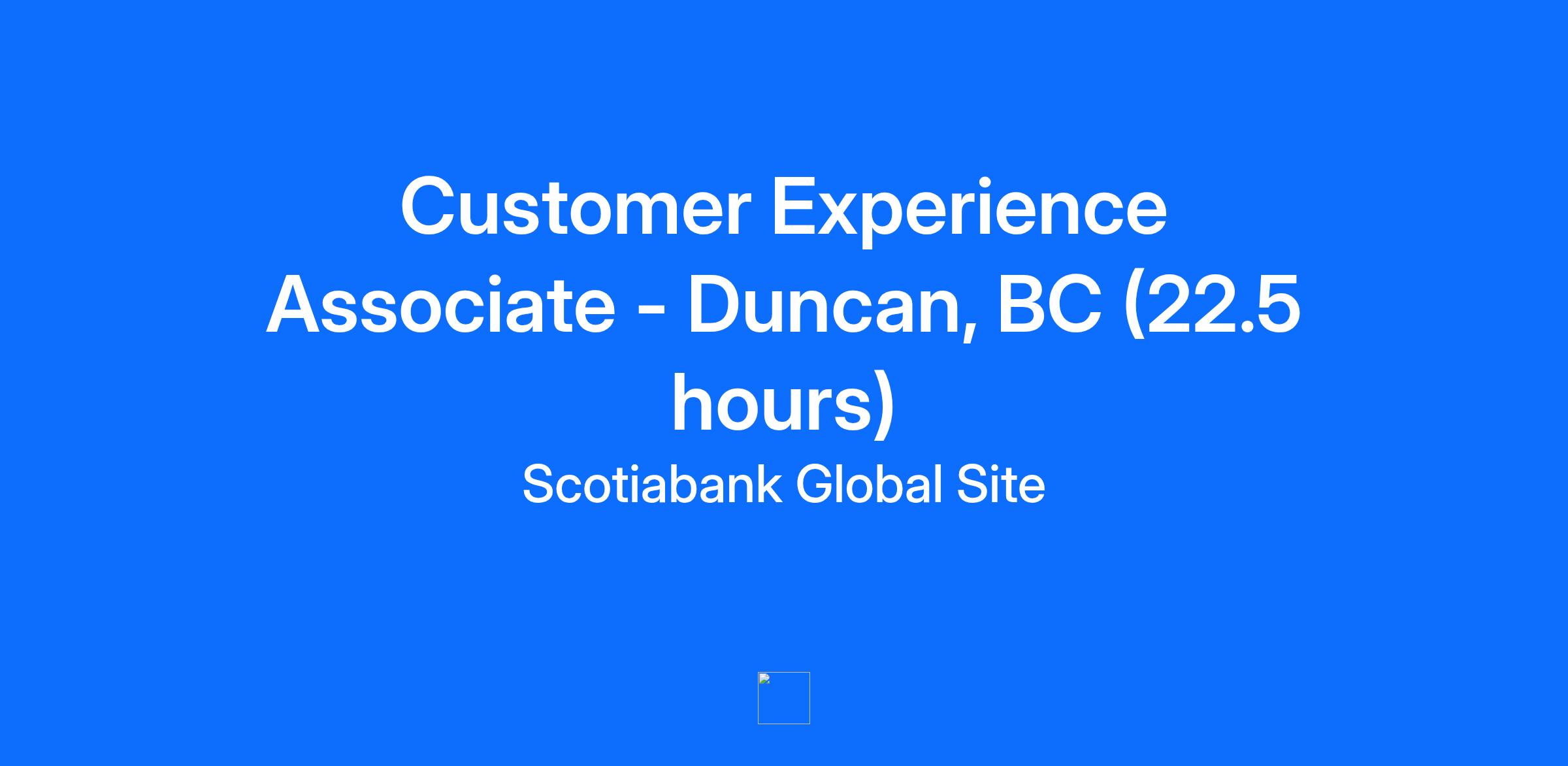 Customer Experience Associate - Duncan, BC (22.5 hours)

Scotiabank Global Site